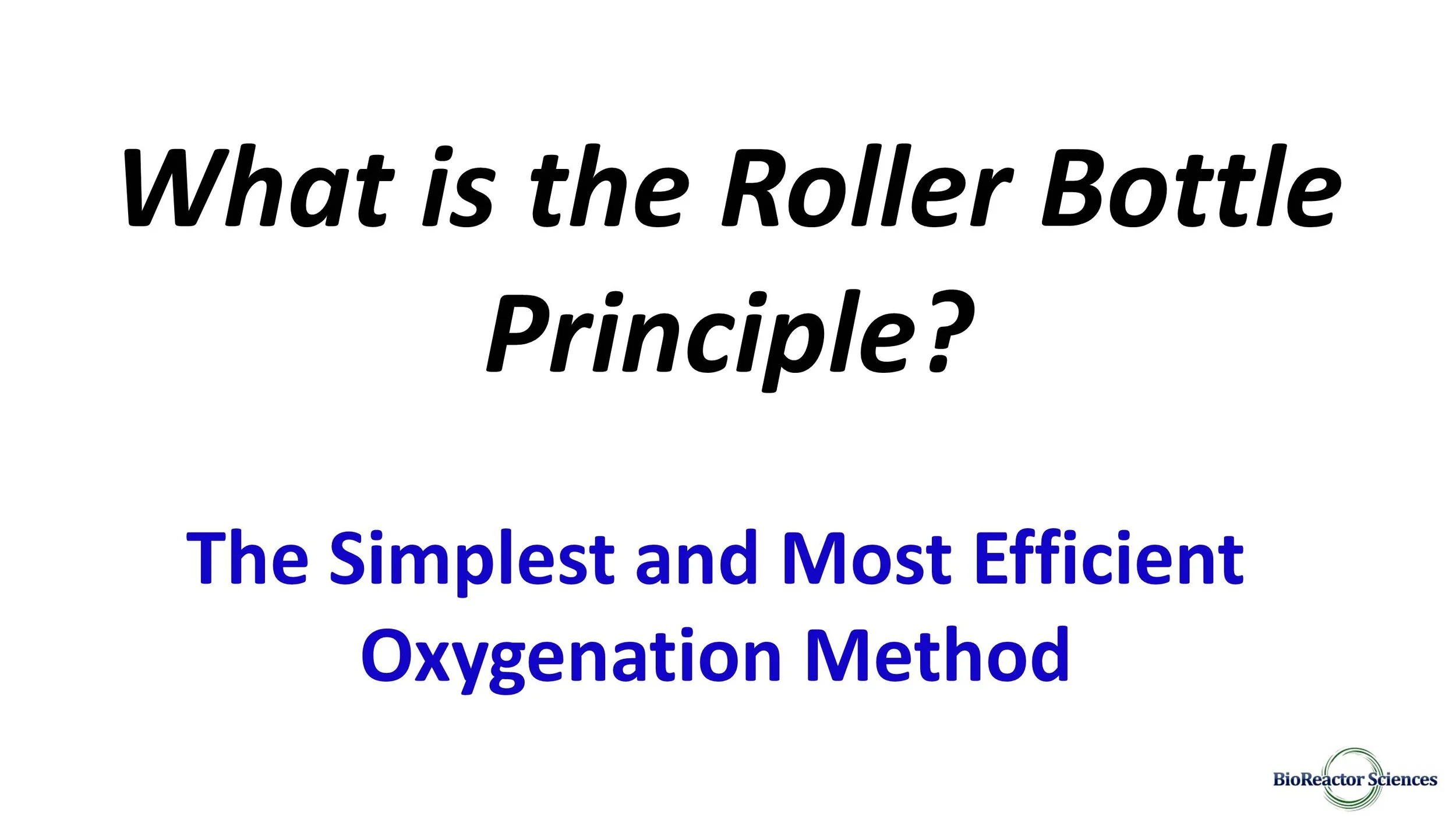 What is the Roller Bottle Principle?

The Simplest and Most Efficient Oxygenation Method

BioReactor Sciences